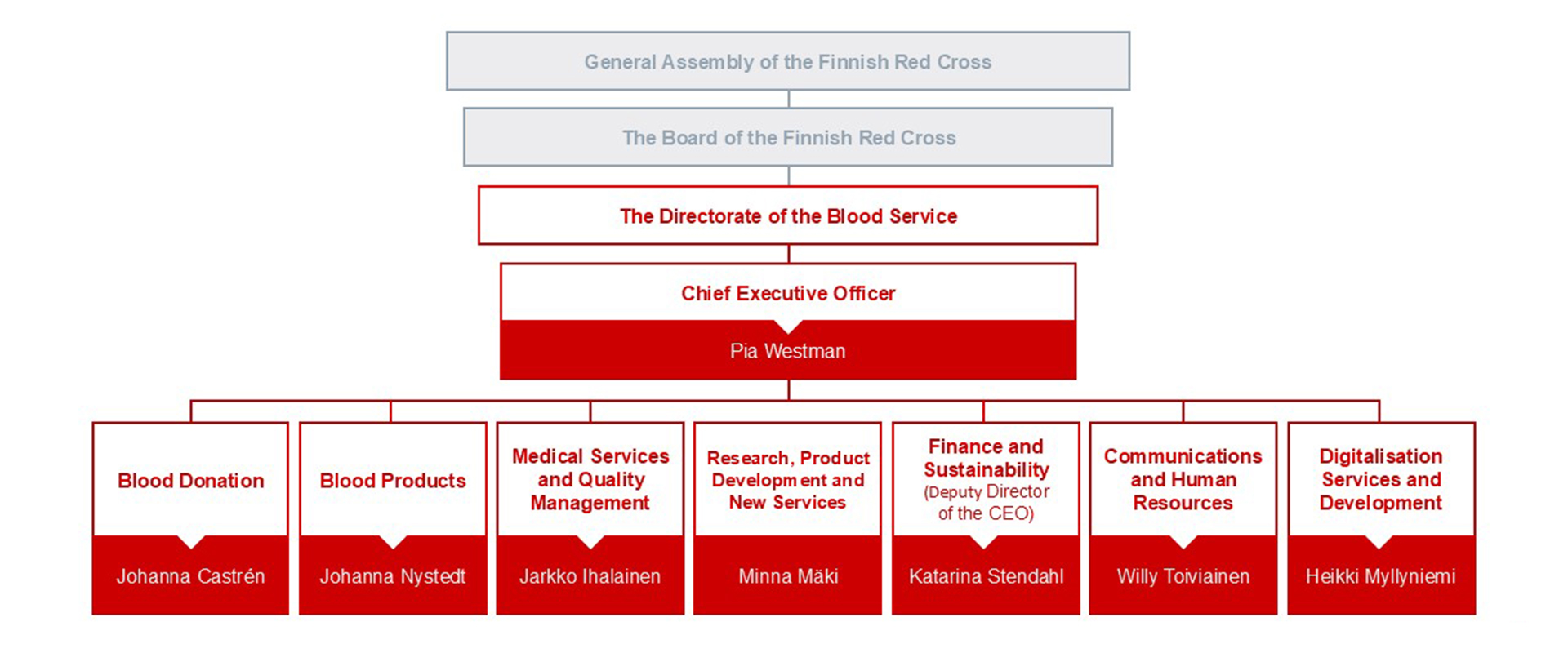 General Assembly of the Finnish Red Cross

The Board of the Finnish Red Cross

The Directorate of the Blood Service

Chief Executive Officer

Pia Westman

Blood Donation

Johanna Castrén

Blood Products

Johanna Nystedt

Medical Services and Quality Management

Jarkko Ihalainen

Research, Product Development and New Services

Minna Mäki

Finance and Sustainability (Deputy Director of the CEO)

Katarina Stendahl

Communications and Human Resources

Willy Toiviainen

Digitalisation Services and Development

Heikki Myllyniemi